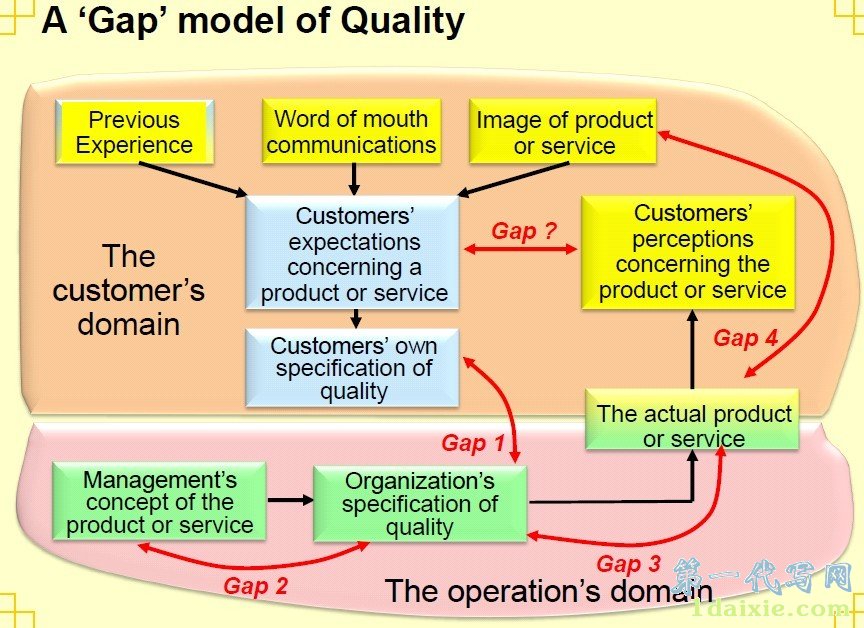 A ‘Gap’ model of Quality

Previous Experience

Word of mouth communications

Image of product or service

The customer’s domain

Customers’ expectations concerning a product or service

Gap ?

Customers’ perceptions concerning the product or service

Customers’ own specification of quality

Gap 4

Gap 1

The actual product or service

Management’s concept of the product or service

Organization’s specification of quality

Gap 2

Gap 3

The operation’s domain

第一代写网
1daixie.com